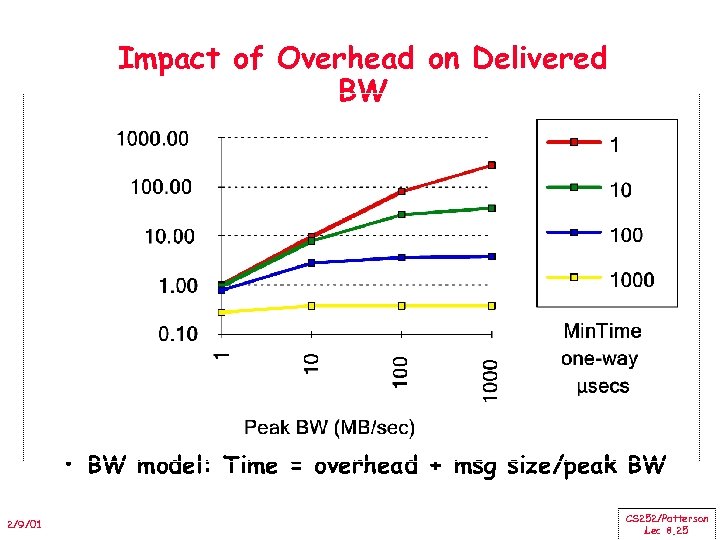 Impact of Overhead on Delivered BW

1000.00
100.00
10.00
1.00
0.10

1
10
100
1000

Peak BW (MB/sec)

1
10
100
1000

MinTime one-way µsecs

• BW model: Time = overhead + msg size/peak BW

2/9/01

CS252/Patterson Lec 8.25